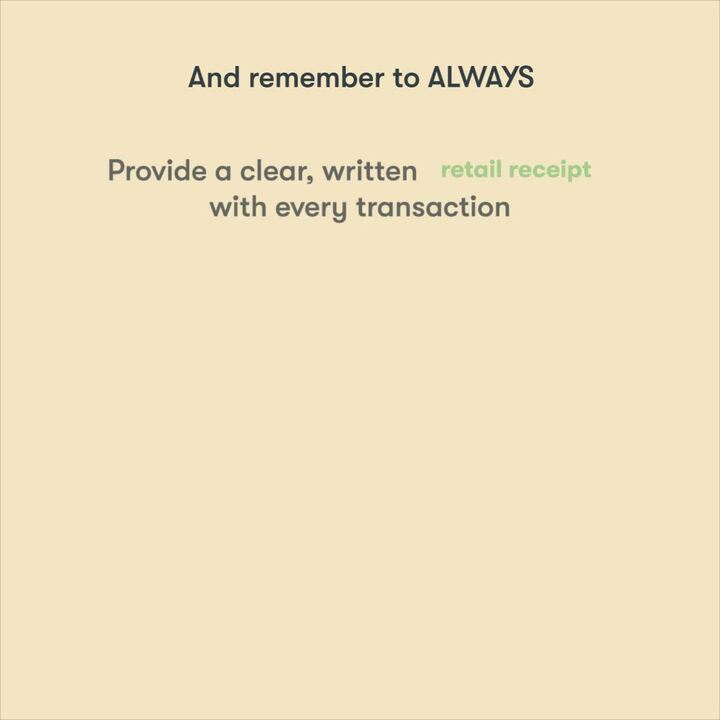 And remember to ALWAYS

Provide a clear, written retail receipt with every transaction